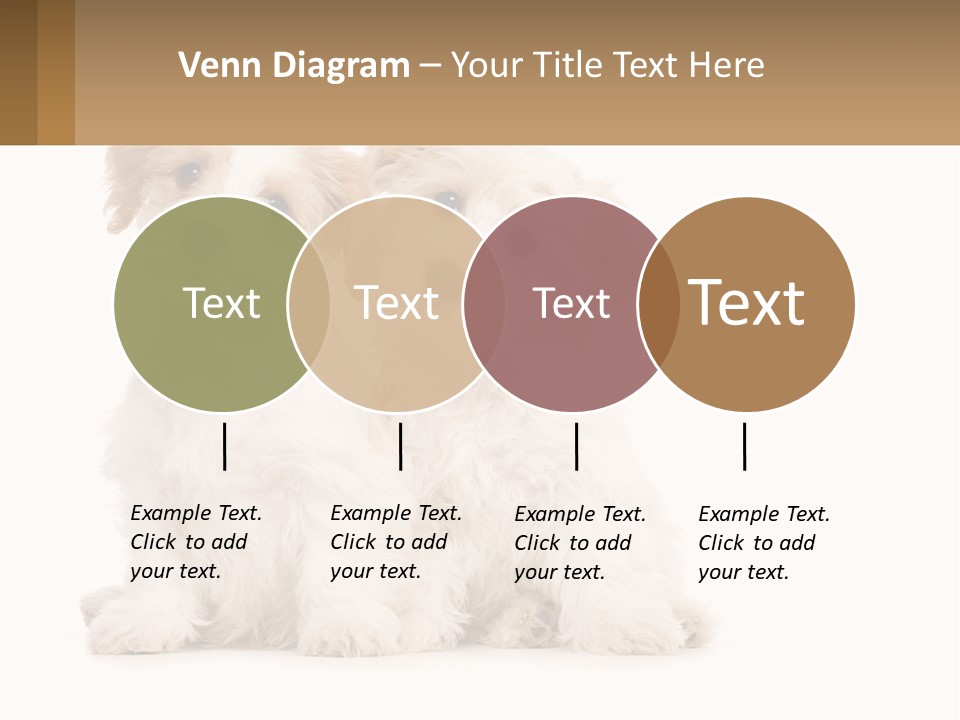 Venn Diagram – Your Title Text Here

Text

Text

Text

Text

Example Text. Click to add your text.

Example Text. Click to add your text.

Example Text. Click to add your text.

Example Text. Click to add your text.